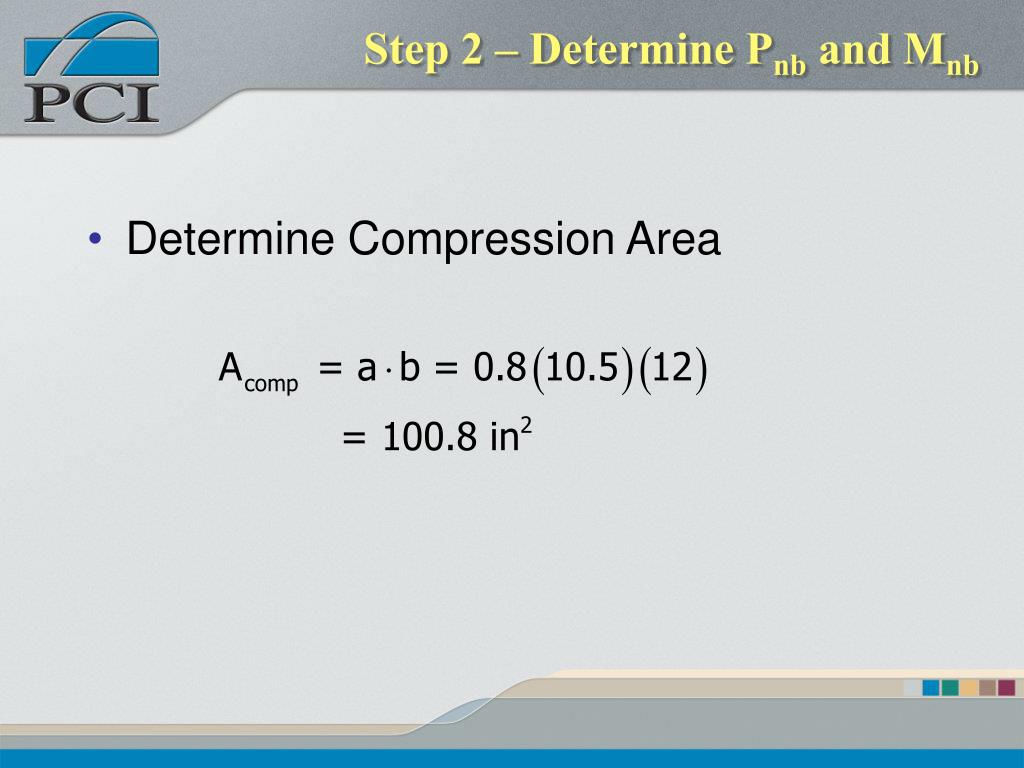 PCI

Step 2 – Determine $P_{nb}$ and $M_{nb}$

• Determine Compression Area

$A_{comp} = a \cdot b = 0.8(10.5)(12)$

$= 100.8 \text{ in}^2$